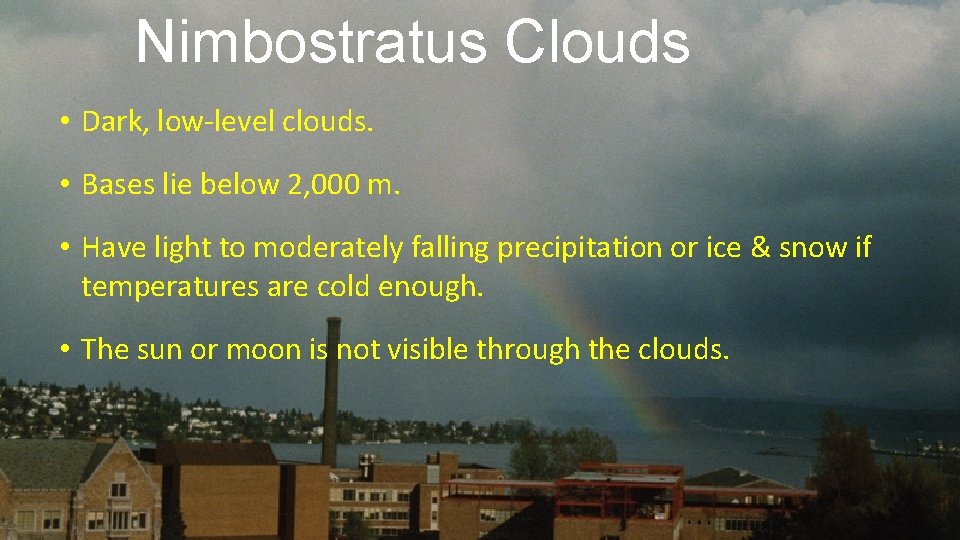 Nimbostratus Clouds

• Dark, low-level clouds.

• Bases lie below 2,000 m.

• Have light to moderately falling precipitation or ice & snow if temperatures are cold enough.

• The sun or moon is not visible through the clouds.